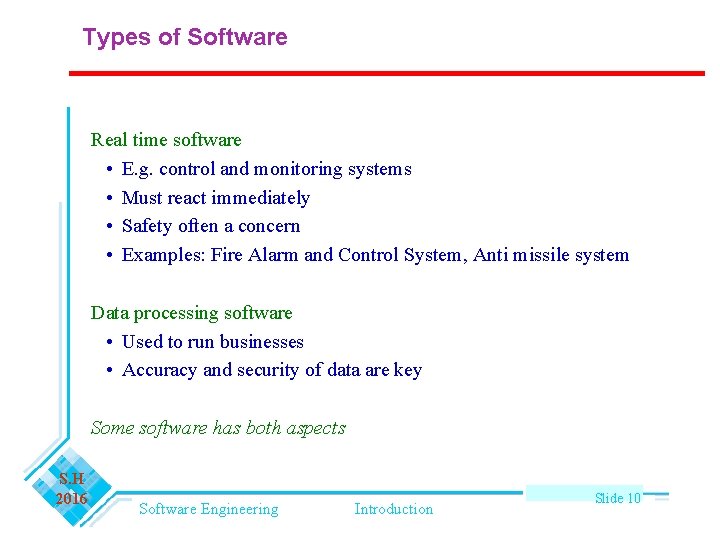 Types of Software

Real time software
• E.g. control and monitoring systems
• Must react immediately
• Safety often a concern
• Examples: Fire Alarm and Control System, Anti missile system

Data processing software
• Used to run businesses
• Accuracy and security of data are key

Some software has both aspects

S.H
2016

Software Engineering

Introduction

Slide 10